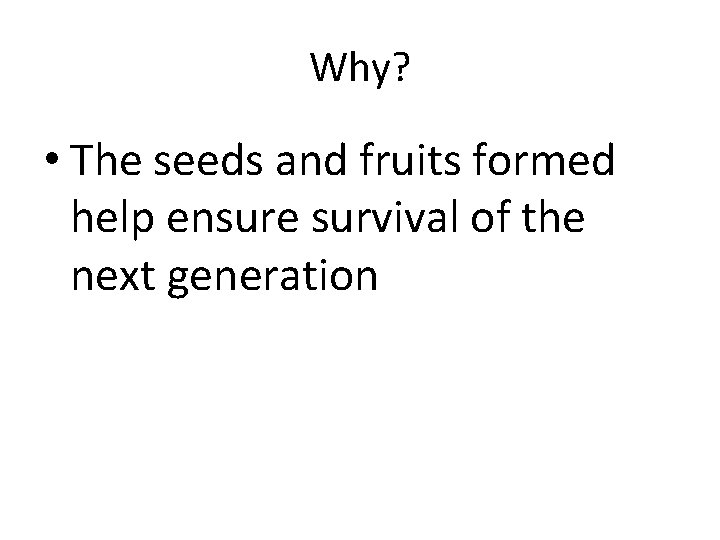 Why?

• The seeds and fruits formed help ensure survival of the next generation